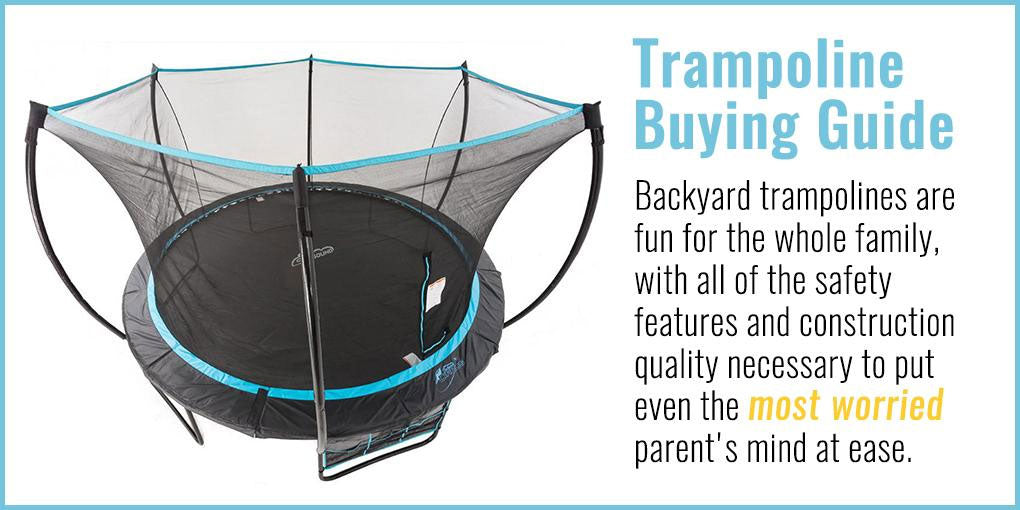 Trampoline Buying Guide

Backyard trampolines are fun for the whole family, with all of the safety features and construction quality necessary to put even the most worried parent's mind at ease.